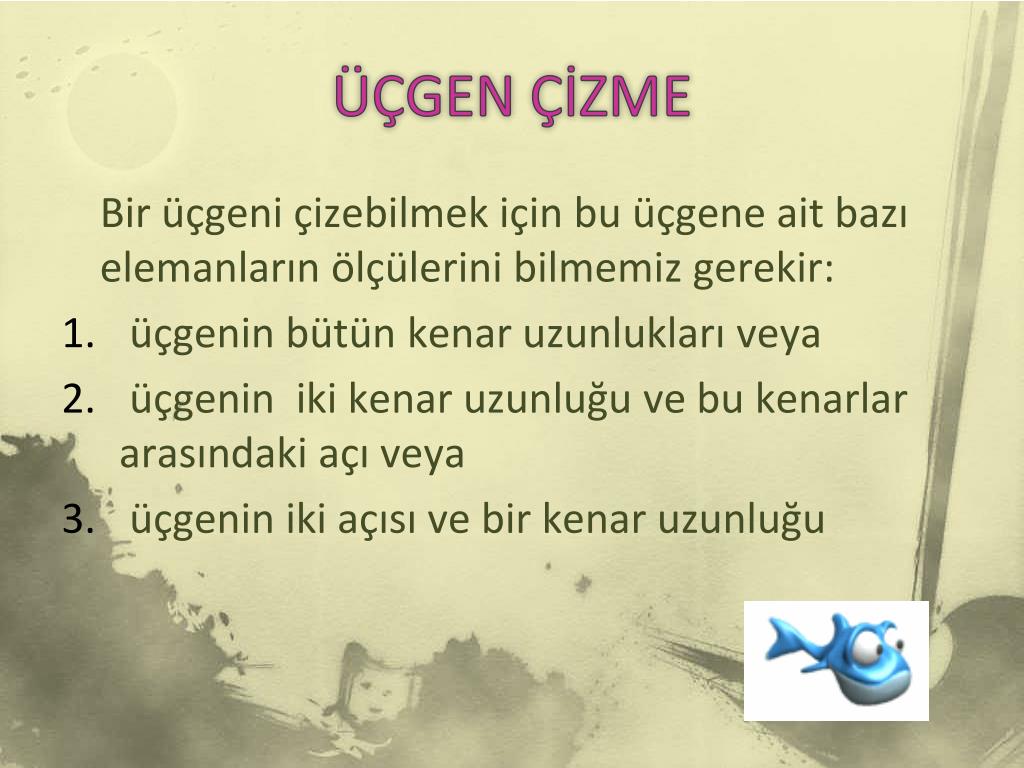 ÜÇGEN ÇİZME

Bir üçgeni çizebilmek için bu üçgene ait bazı elemanların ölçülerini bilmemiz gerekir:

1. üçgenin bütün kenar uzunlukları veya
2. üçgenin iki kenar uzunluğu ve bu kenarlar arasındaki açı veya
3. üçgenin iki açısı ve bir kenar uzunluğu